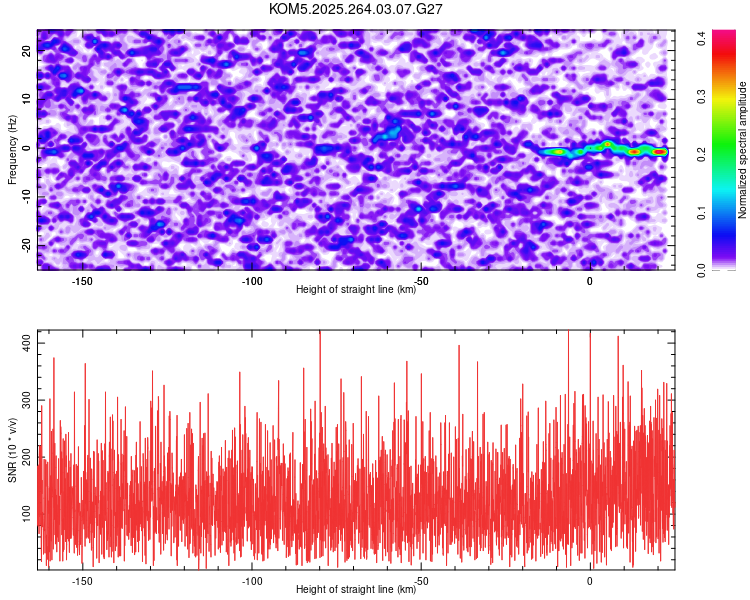 KOM5.2025.264.03.07.G27

Frequency (Hz)
20
10
0
-10
-20
-150
-100
-50
0
Height of straight line (km)

Normalized spectral amplitude
0.0
0.1
0.2
0.3
0.4

SNR (10 * v/v)
400
300
200
100
-150
-100
-50
0
Height of straight line (km)